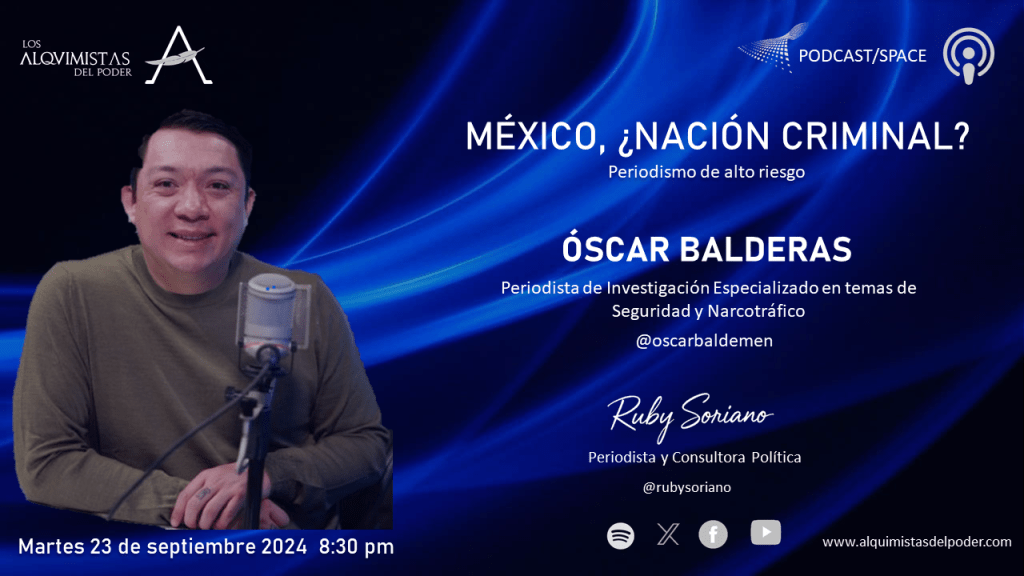 LOS ALQVIMISTAS DEL PODER

PODCAST/SPACE

MÉXICO, ¿NACIÓN CRIMINAL?

Periodismo de alto riesgo

ÓSCAR BALDERAS

Periodista de Investigación Especializado en temas de Seguridad y Narcotráfico

@oscarbaldemen

Ruby Soriano

Periodista y Consultora Política

@rubysoriano

Martes 23 de septiembre 2024 8:30 pm

www.alquimistasdelpoder.com